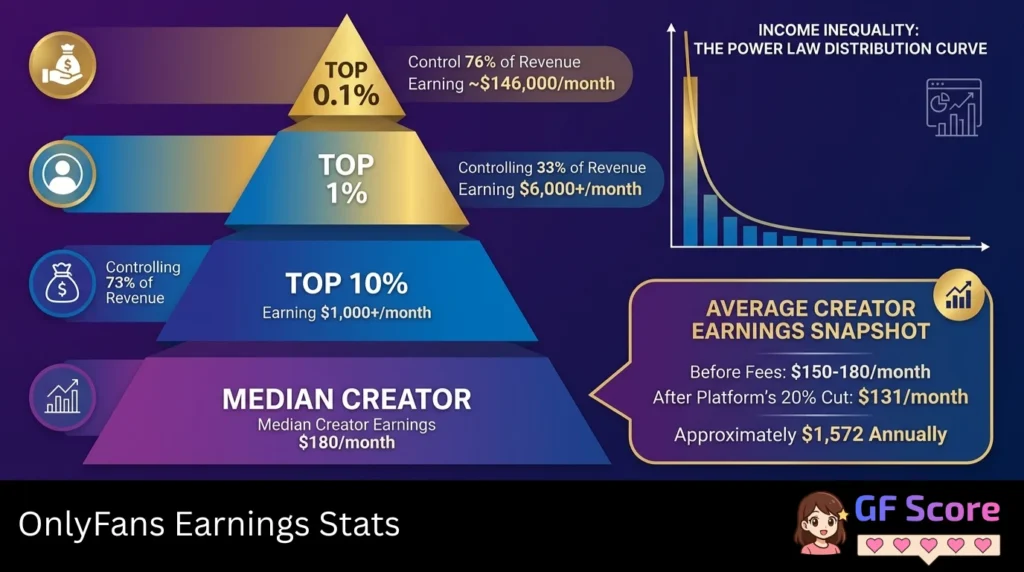 TOP 0.1%

Control 76% of Revenue
Earning ~$146,000/month

TOP 1%

Controlling 33% of Revenue
Earning $6,000+/month

Controlling 73% of Revenue

TOP 10%
Earning $1,000+/month

MEDIAN CREATOR
Median Creator Earnings
$180/month

INCOME INEQUALITY:
THE POWER LAW DISTRIBUTION CURVE

AVERAGE CREATOR EARNINGS SNAPSHOT
Before Fees: $150-180/month
After Platform's 20% Cut: $131/month
Approximately $1,572 Annually

OnlyFans Earnings Stats

GF Score